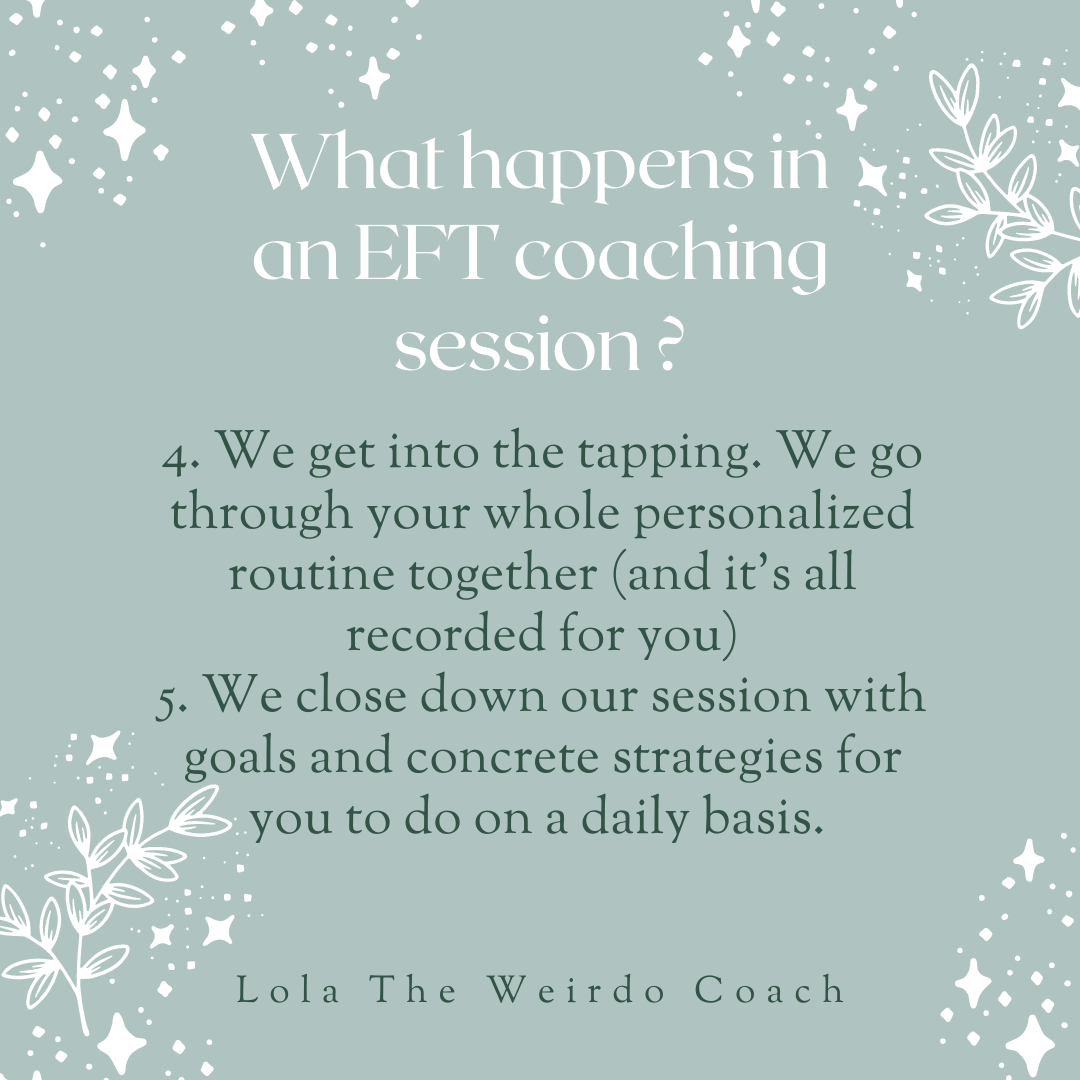 What happens in an EFT coaching session ?

4. We get into the tapping. We go through your whole personalized routine together (and it's all recorded for you)
5. We close down our session with goals and concrete strategies for you to do on a daily basis.

Lola The Weirdo Coach